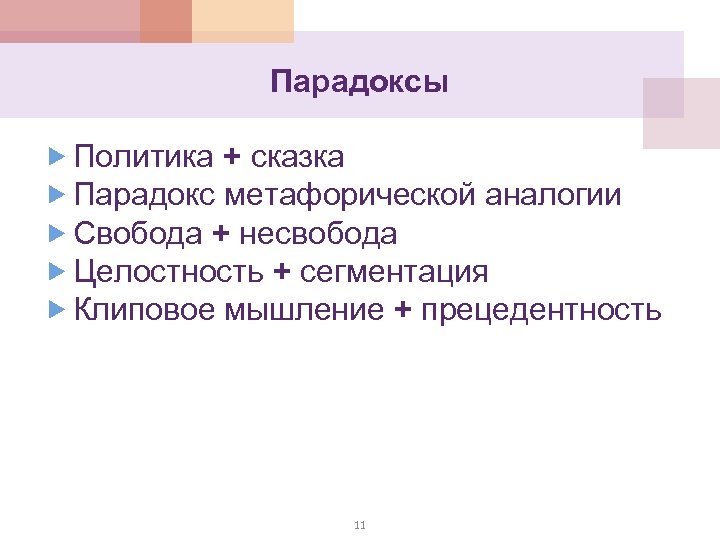 Парадоксы

Политика + сказка
Парадокс метафорической аналогии
Свобода + несвобода
Целостность + сегментация
Клиповое мышление + прецедентность

11